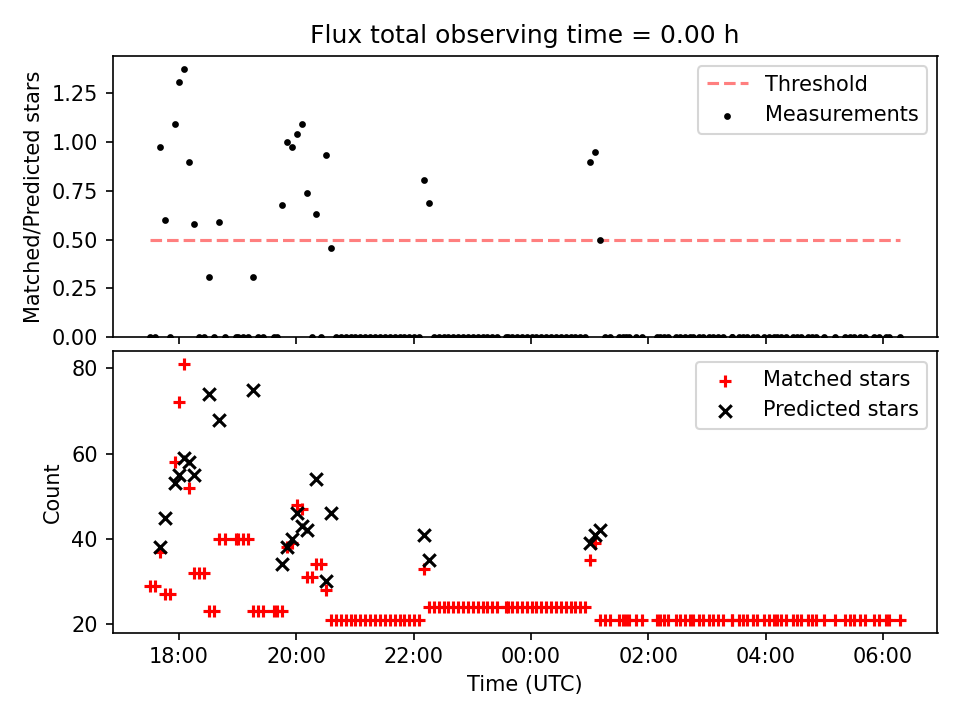 Flux total observing time = 0.00 h

Matched/Predicted stars

1.25
1.00
0.75
0.50
0.25
0.00

Threshold
Measurements

Count

80
60
40
20

Matched stars
Predicted stars

18:00
20:00
22:00
00:00
02:00
04:00
06:00

Time (UTC)